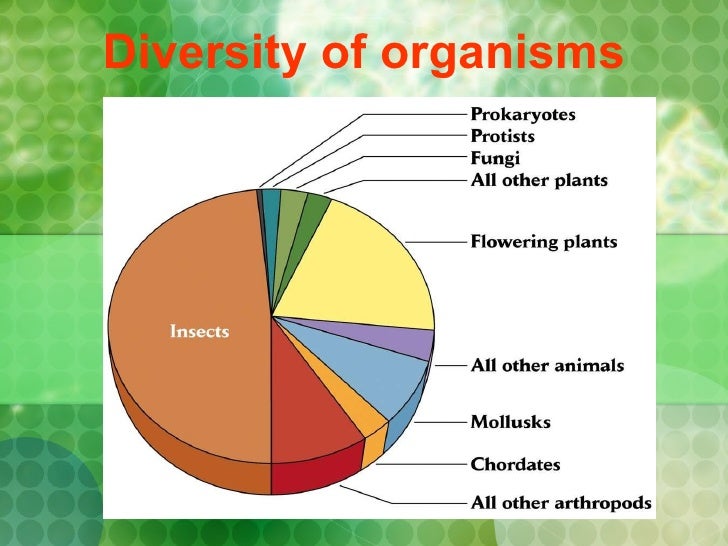 Diversity of organisms

Prokaryotes
Protists
Fungi
All other plants
Flowering plants
Insects
All other animals
Mollusks
Chordates
All other arthropods